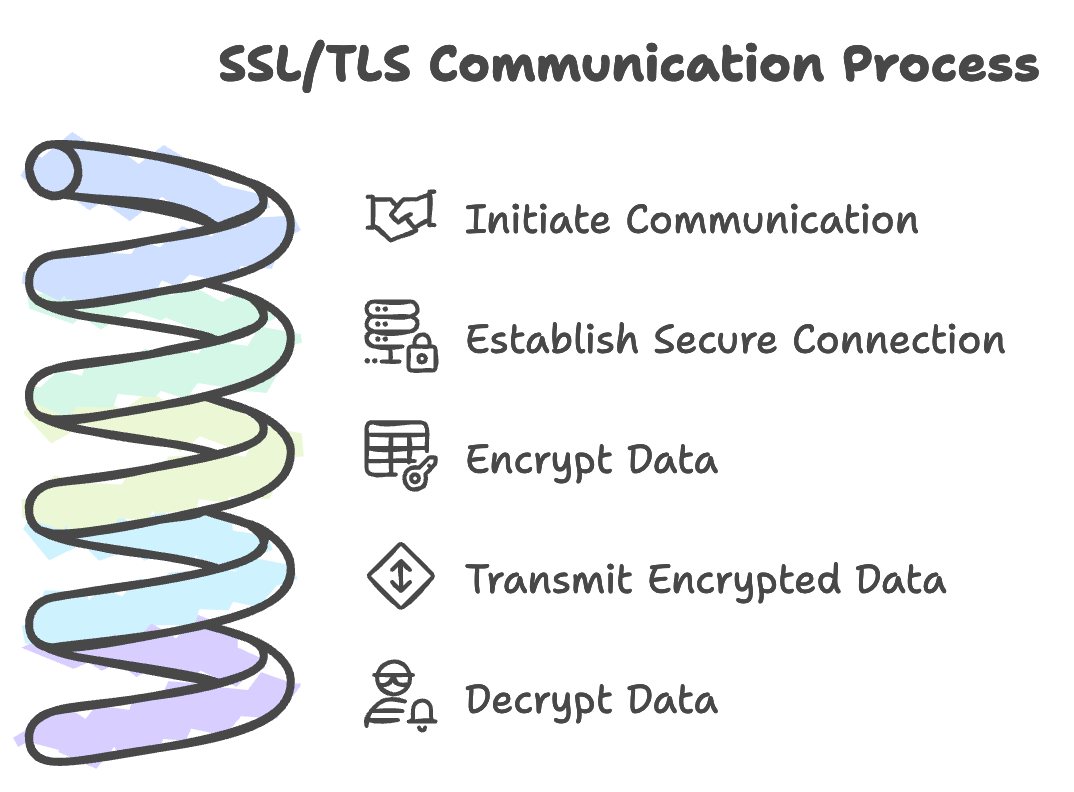 SSL/TLS Communication Process

Initiate Communication

Establish Secure Connection

Encrypt Data

Transmit Encrypted Data

Decrypt Data